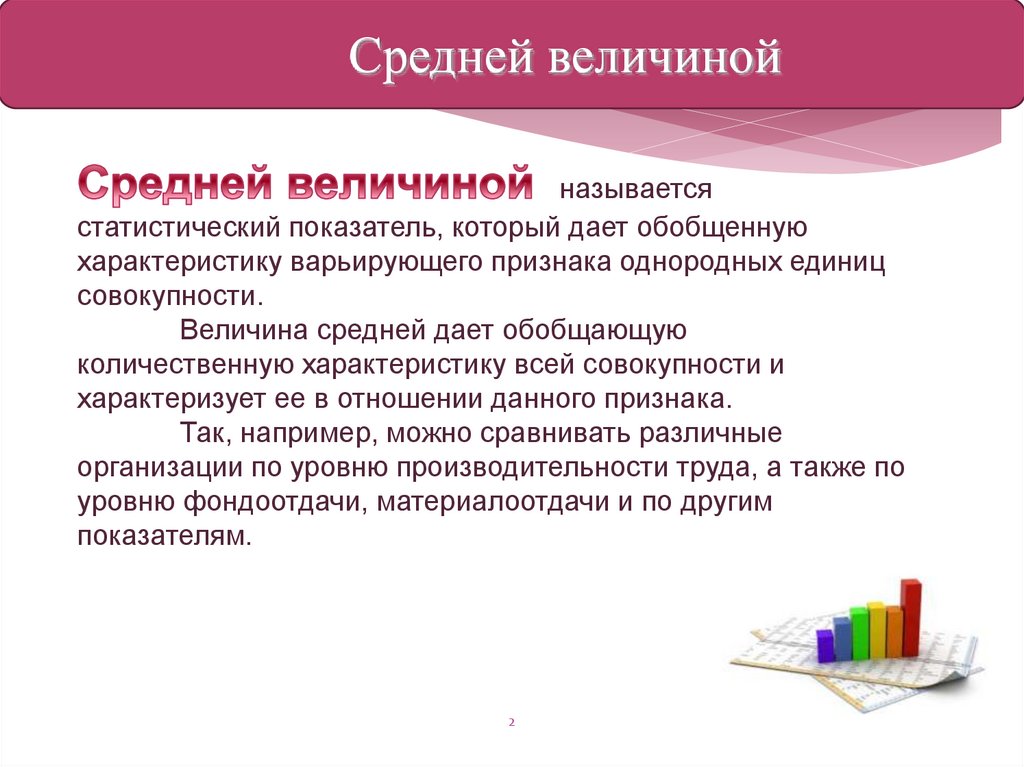 Средней величиной

Средней величиной называется статистический показатель, который дает обобщенную характеристику варьирующего признака однородных единиц совокупности.

Величина средней дает обобщающую количественную характеристику всей совокупности и характеризует ее в отношении данного признака.

Так, например, можно сравнивать различные организации по уровню производительности труда, а также по уровню фондоотдачи, материалоотдачи и по другим показателям.

2